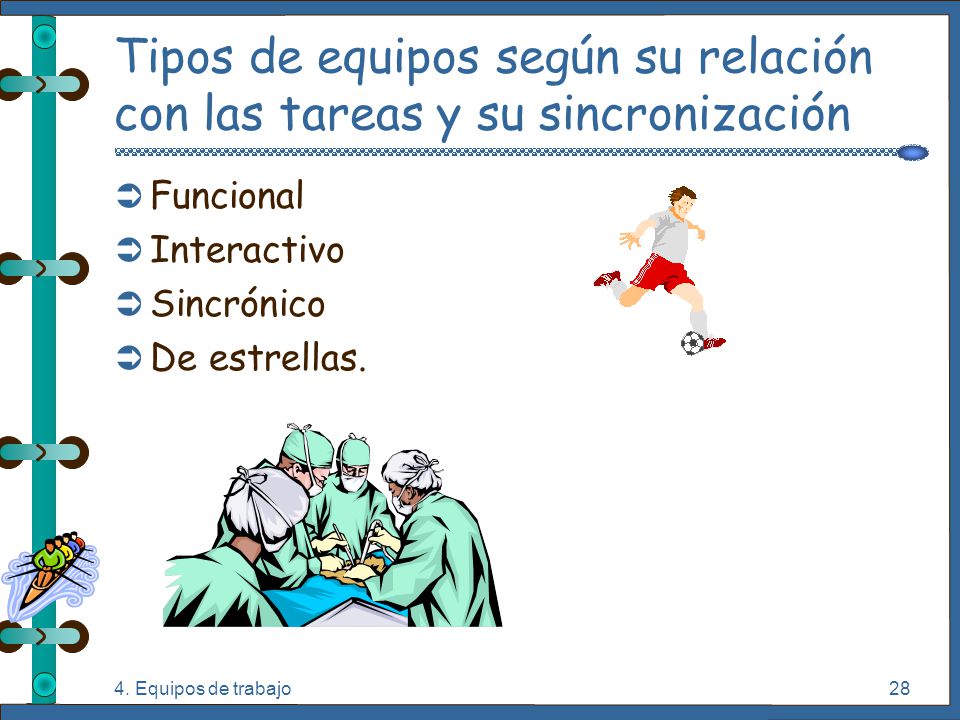 Tipos de equipos según su relación con las tareas y su sincronización

➲ Funcional
➲ Interactivo
➲ Sincrónico
➲ De estrellas.

4. Equipos de trabajo

28